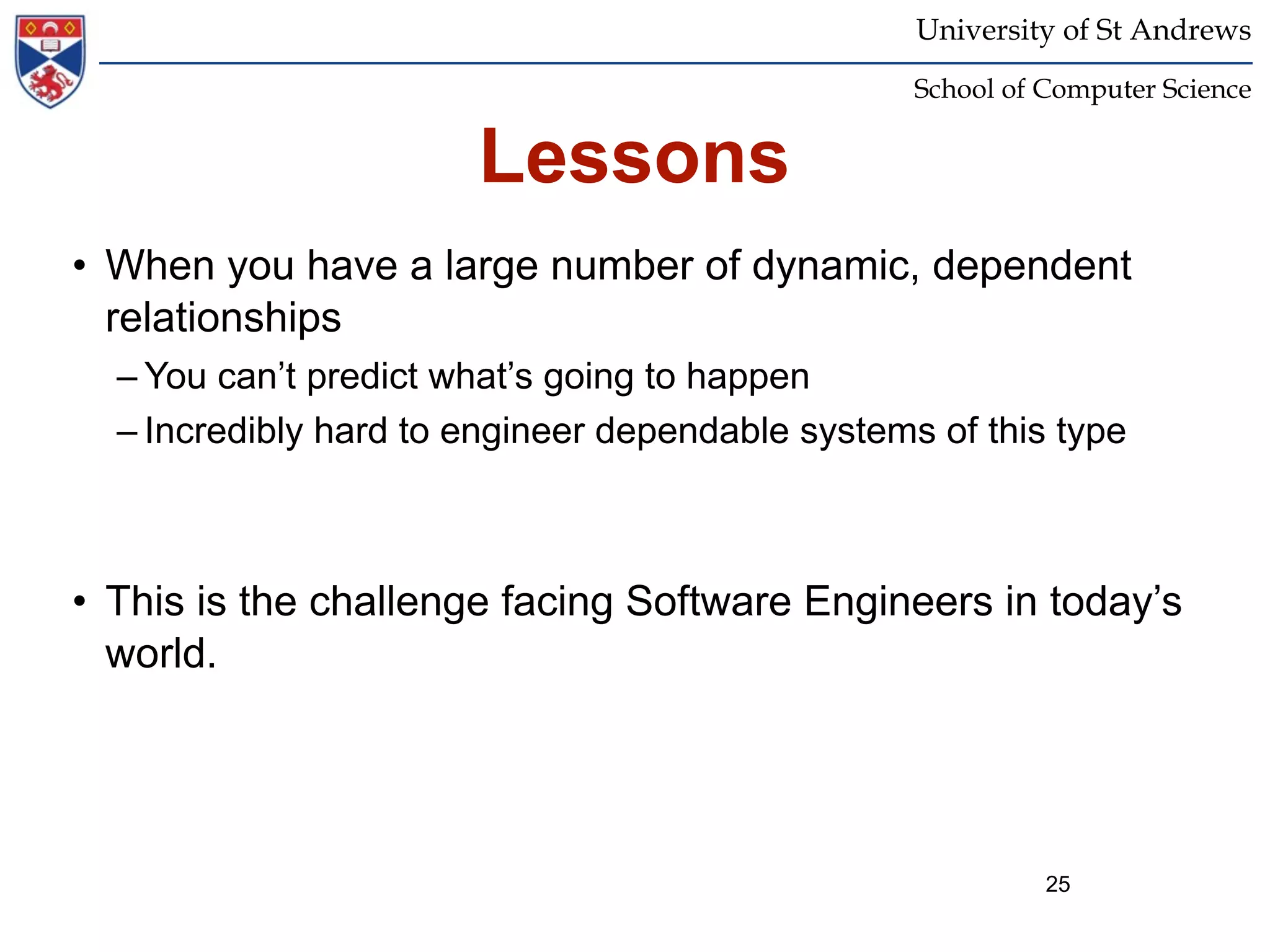 University of St Andrews

School of Computer Science

Lessons

• When you have a large number of dynamic, dependent relationships

– You can’t predict what’s going to happen

– Incredibly hard to engineer dependable systems of this type

• This is the challenge facing Software Engineers in today’s world.

25